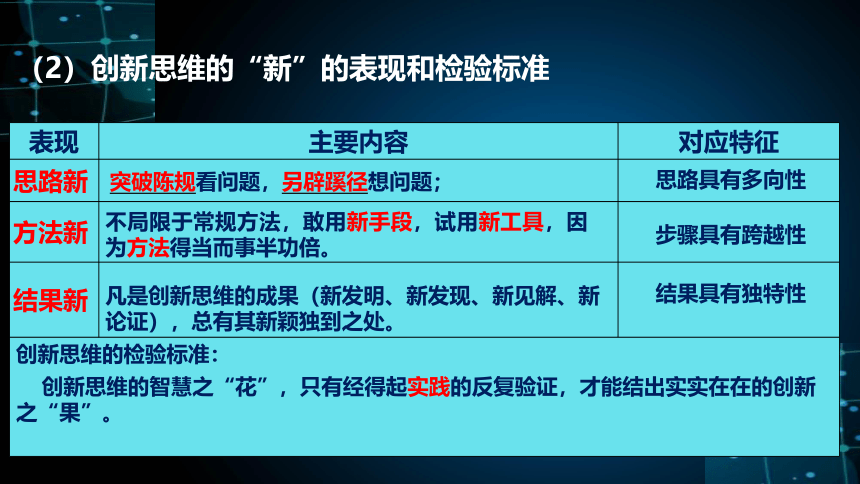 （2）创新思维的“新”的表现和检验标准

| 表现 | 主要内容 | 对应特征 |
|---|---|---|
| 思路新 | 突破陈规看问题，另辟蹊径想问题； | 思路具有多向性 |
| 方法新 | 不局限于常规方法，敢用新手段，试用新工具，因为方法得当而事半功倍。 | 步骤具有跨越性 |
| 结果新 | 凡是创新思维的成果（新发明、新发现、新见解、新论证），总有其新颖独到之处。 | 结果具有独特性 |

创新思维的检验标准：

创新思维的智慧之“花”，只有经得起实践的反复验证，才能结出实实在在的创新之“果”。